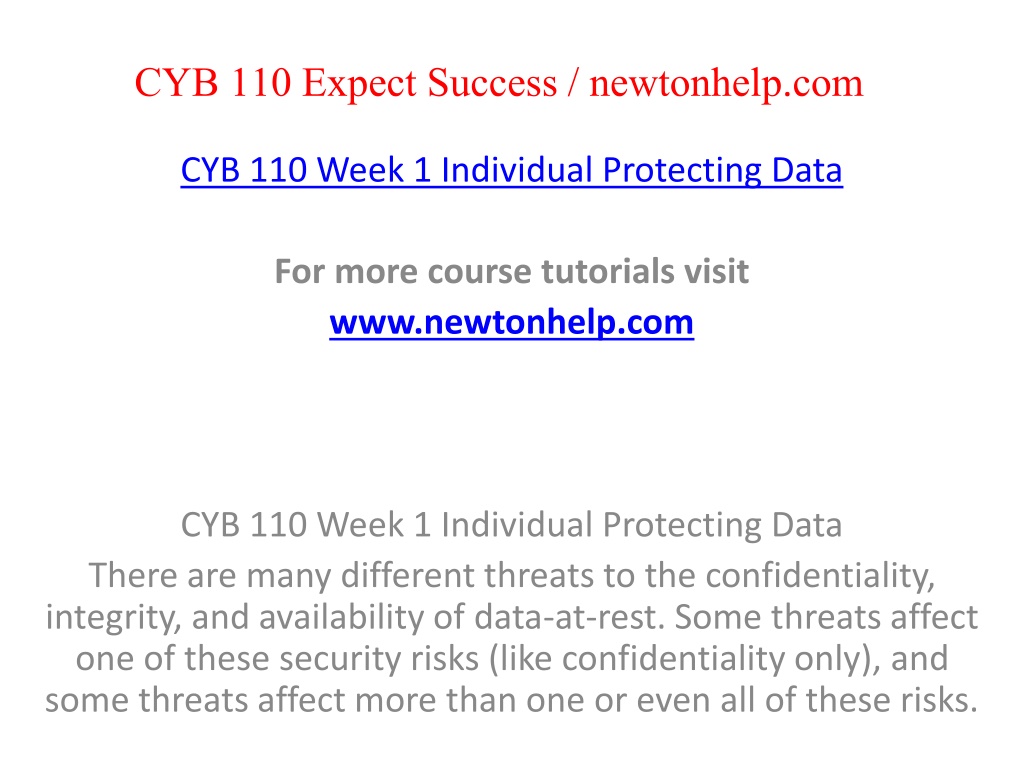 CYB 110 Expect Success / newtonhelp.com

CYB 110 Week 1 Individual Protecting Data

For more course tutorials visit
www.newtonhelp.com

CYB 110 Week 1 Individual Protecting Data
There are many different threats to the confidentiality, integrity, and availability of data-at-rest. Some threats affect one of these security risks (like confidentiality only), and some threats affect more than one or even all of these risks.